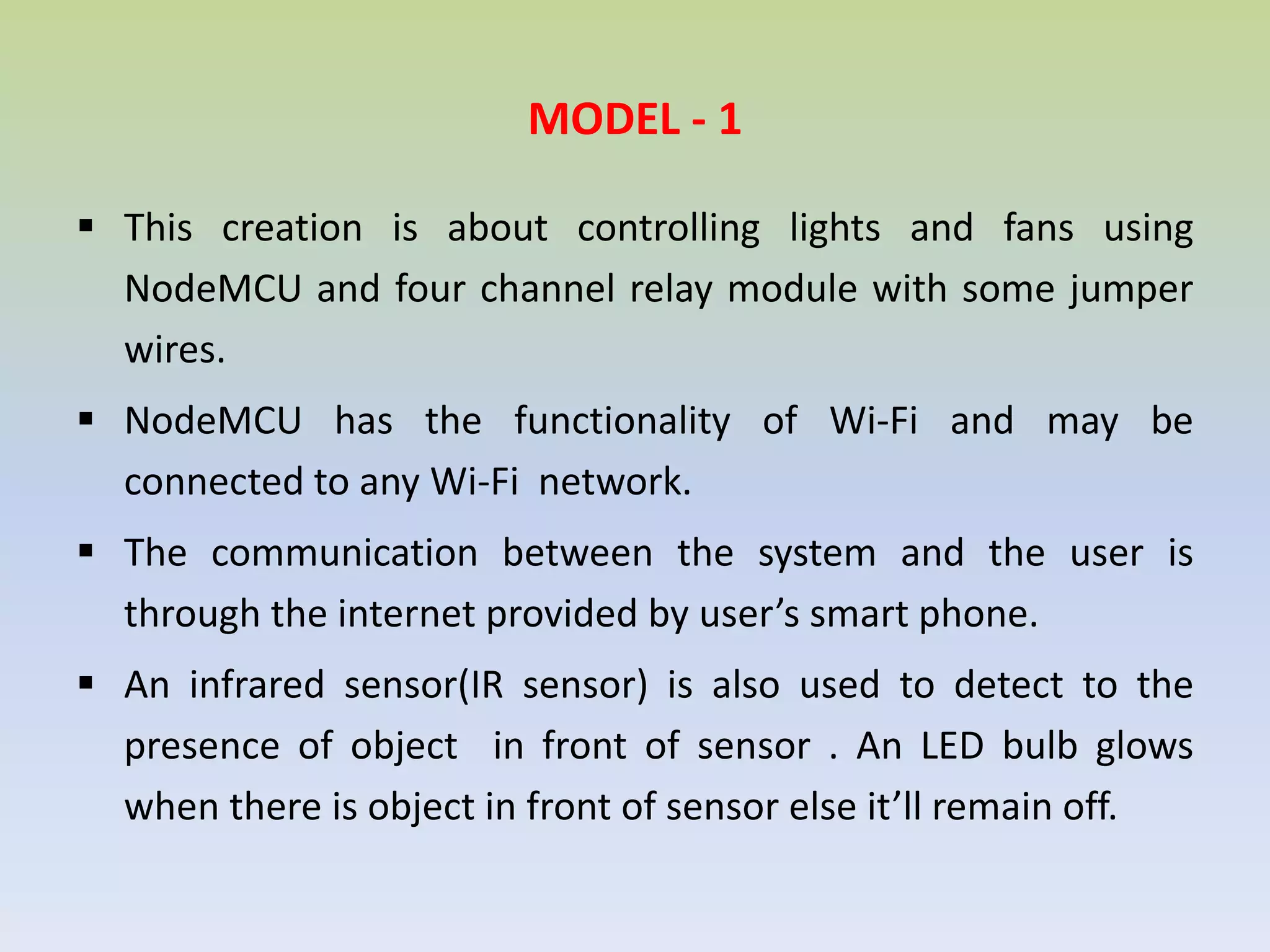 MODEL - 1

▪ This creation is about controlling lights and fans using NodeMCU and four channel relay module with some jumper wires.

▪ NodeMCU has the functionality of Wi-Fi and may be connected to any Wi-Fi network.

▪ The communication between the system and the user is through the internet provided by user’s smart phone.

▪ An infrared sensor(IR sensor) is also used to detect to the presence of object in front of sensor . An LED bulb glows when there is object in front of sensor else it’ll remain off.